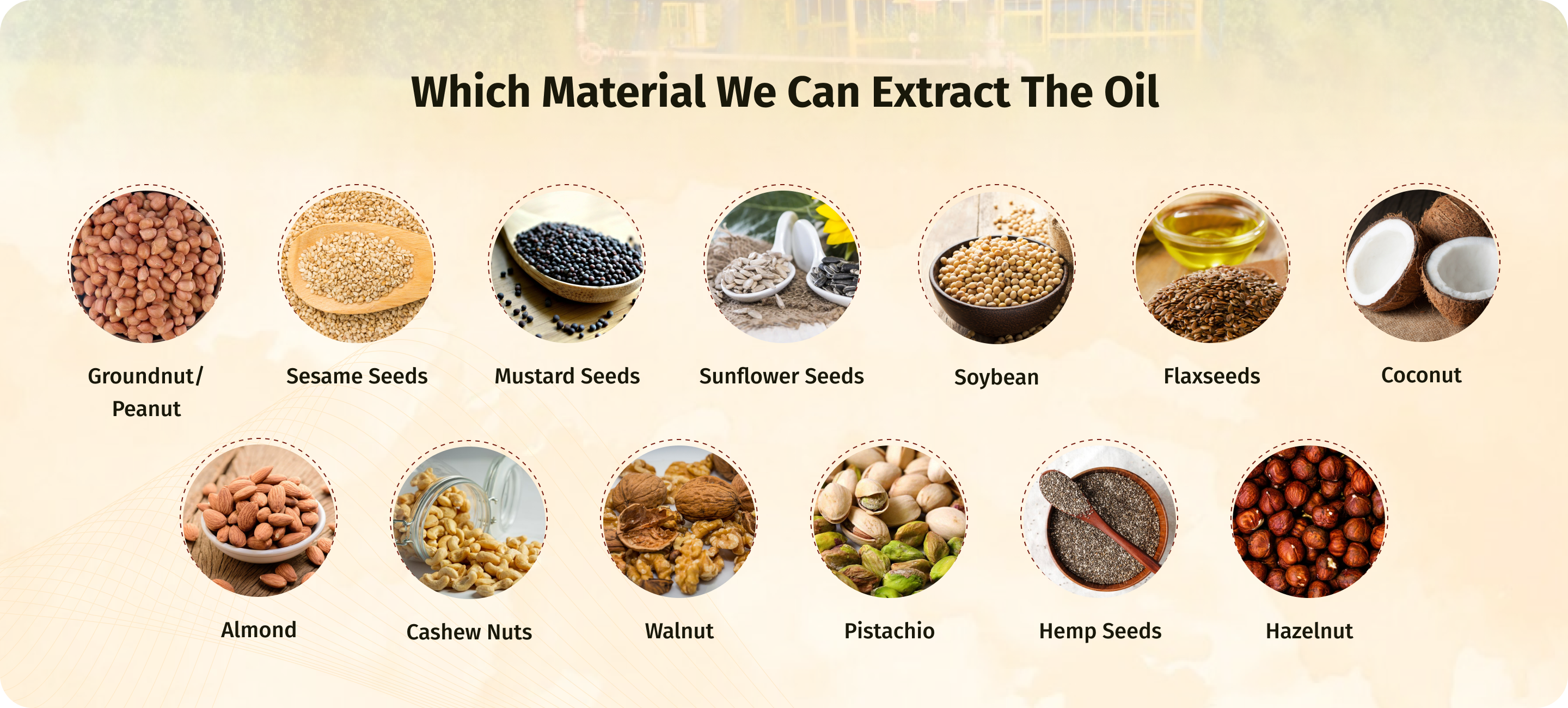 Which Material We Can Extract The Oil

Groundnut/ Peanut

Sesame Seeds

Mustard Seeds

Sunflower Seeds

Soybean

Flaxseeds

Coconut

Almond

Cashew Nuts

Walnut

Pistachio

Hemp Seeds

Hazelnut